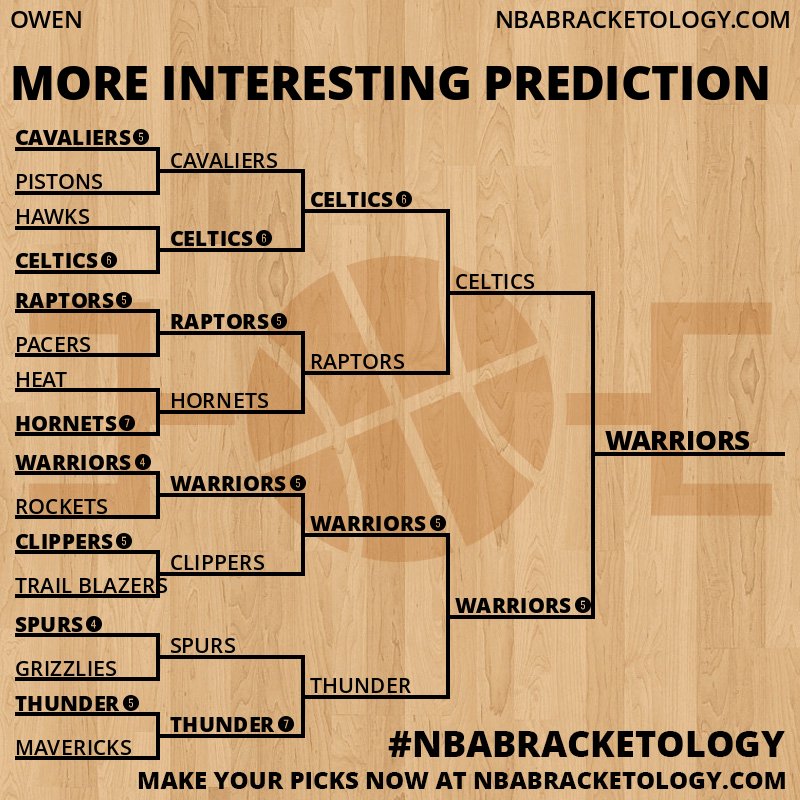 OWEN

NBABRACKETOLOGY.COM

MORE INTERESTING PREDICTION

CAVALIERS 5
PISTONS
HAWKS
CELTICS 6
RAPTORS 5
PACERS
HEAT
HORNETS 7
WARRIORS 4
ROCKETS
CLIPPERS 5
TRAIL BLAZERS
SPURS 4
GRIZZLIES
THUNDER 5
MAVERICKS

CAVALIERS
CELTICS 6
RAPTORS 5
HORNETS
WARRIORS 5
CLIPPERS
SPURS
THUNDER 7

CELTICS 6
RAPTORS
WARRIORS 5
THUNDER

CELTICS
WARRIORS 5

WARRIORS

#NBABRACKETOLOGY

MAKE YOUR PICKS NOW AT NBABRACKETOLOGY.COM